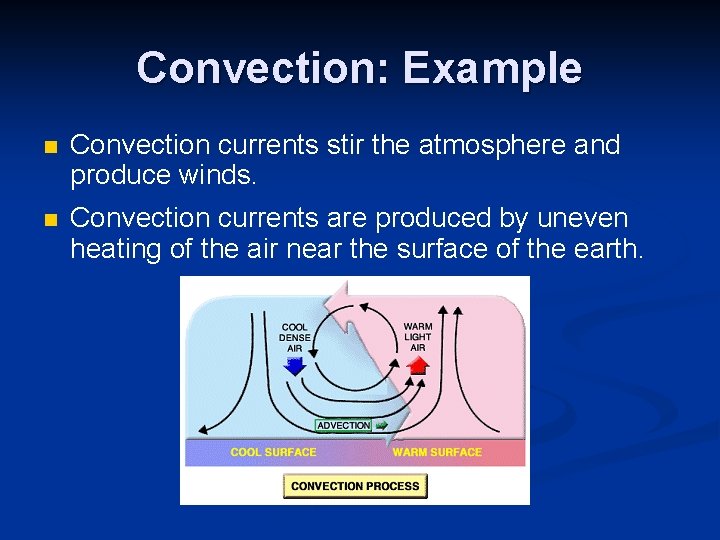 Convection: Example

Convection currents stir the atmosphere and produce winds.

Convection currents are produced by uneven heating of the air near the surface of the earth.

COOL DENSE AIR

WARM LIGHT AIR

ADVECTION

COOL SURFACE

WARM SURFACE

CONVECTION PROCESS